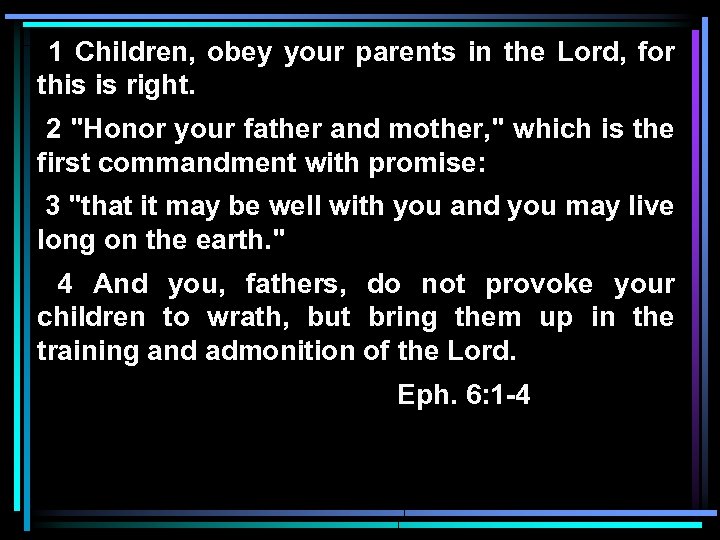 1 Children, obey your parents in the Lord, for this is right.

2 "Honor your father and mother," which is the first commandment with promise:

3 "that it may be well with you and you may live long on the earth."

4 And you, fathers, do not provoke your children to wrath, but bring them up in the training and admonition of the Lord.

Eph. 6:1-4